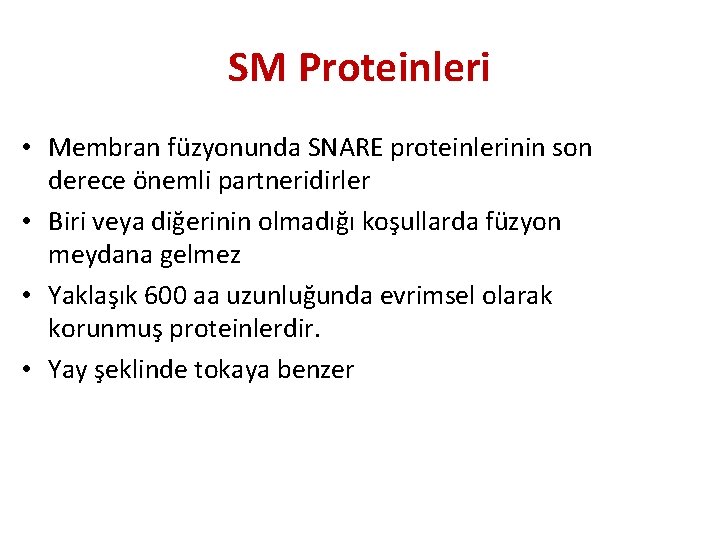 SM Proteinleri

• Membran füzyonunda SNARE proteinlerinin son derece önemli partneridirler

• Biri veya diğerinin olmadığı koşullarda füzyon meydana gelmez

• Yaklaşık 600 aa uzunluğunda evrimsel olarak korunmuş proteinlerdir.

• Yay şeklinde tokaya benzer